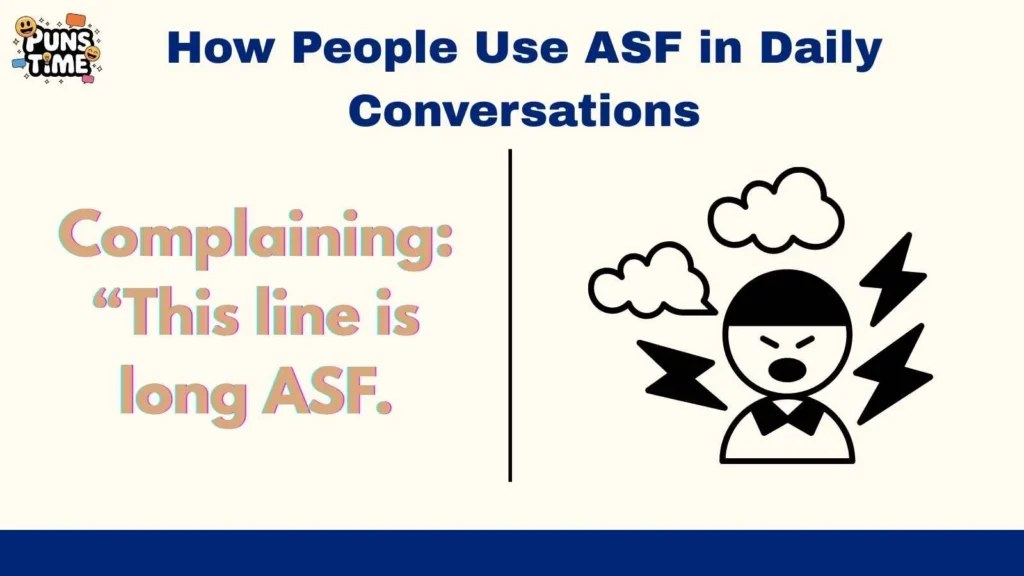 PUNS TIME

How People Use ASF in Daily Conversations

Complaining: “This line is long ASF.